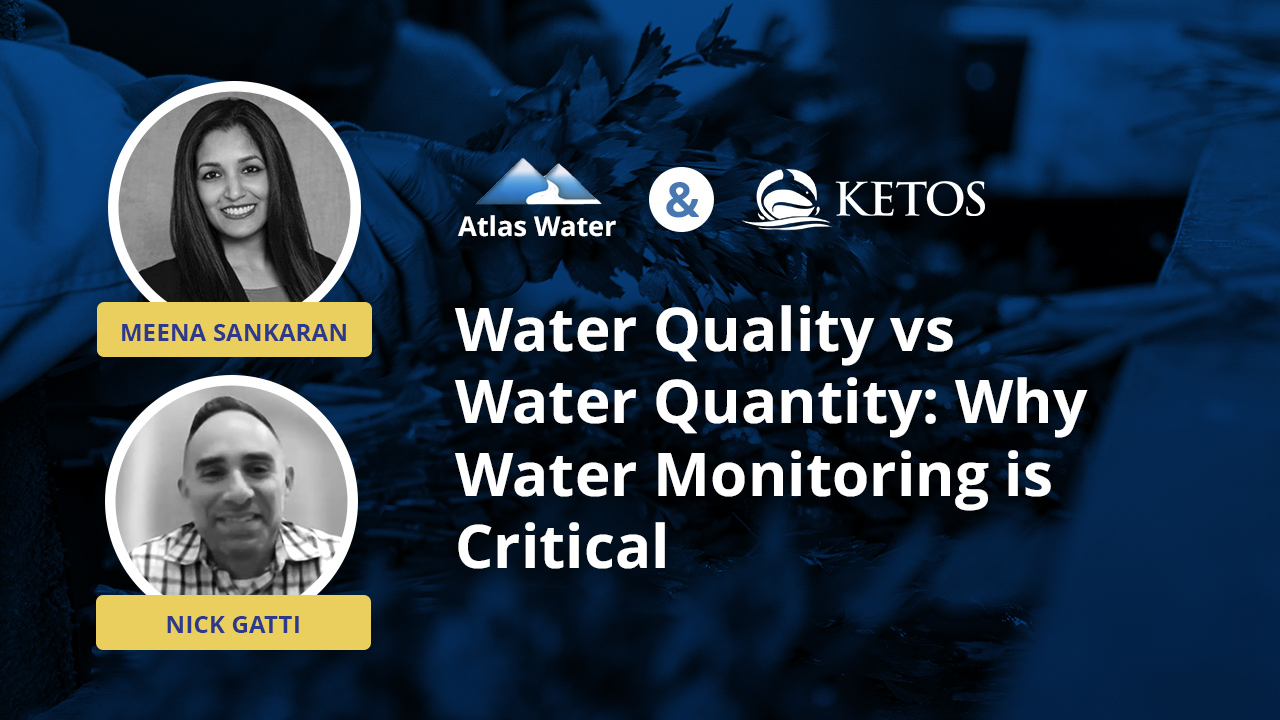 MEENA SANKARAN

NICK GATTI

Atlas Water & KETOS

Water Quality vs Water Quantity: Why Water Monitoring is Critical